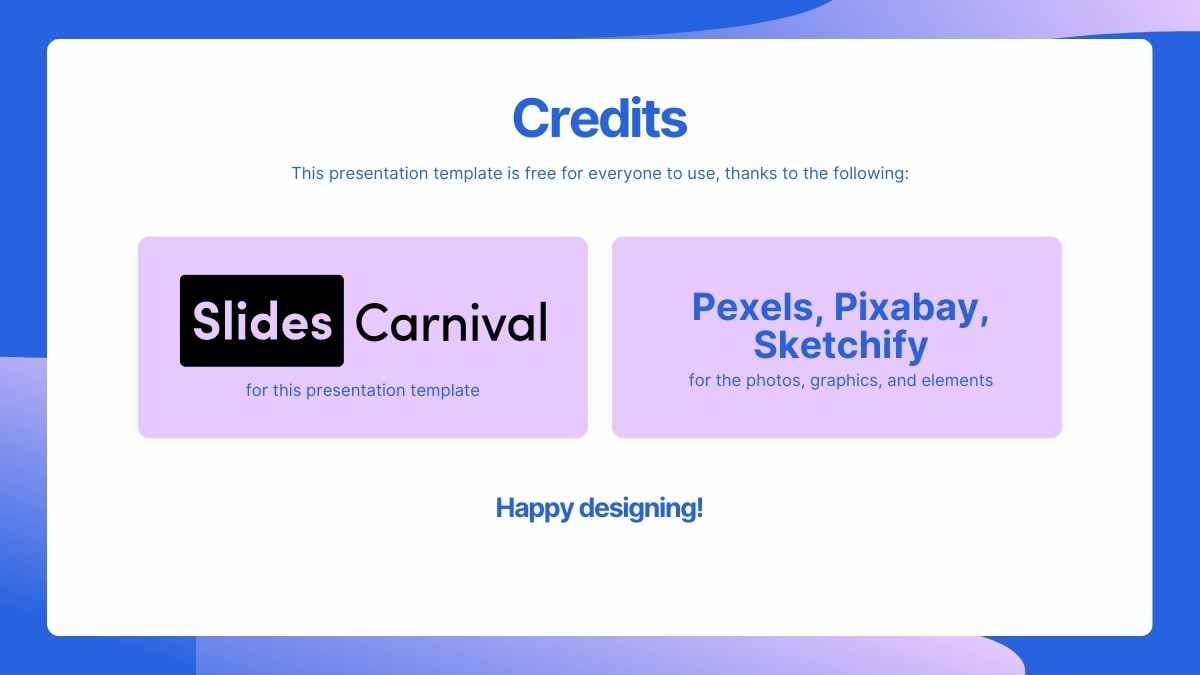 Credits

This presentation template is free for everyone to use, thanks to the following:

Slides Carnival

for this presentation template

Pexels, Pixabay, Sketchify

for the photos, graphics, and elements

Happy designing!